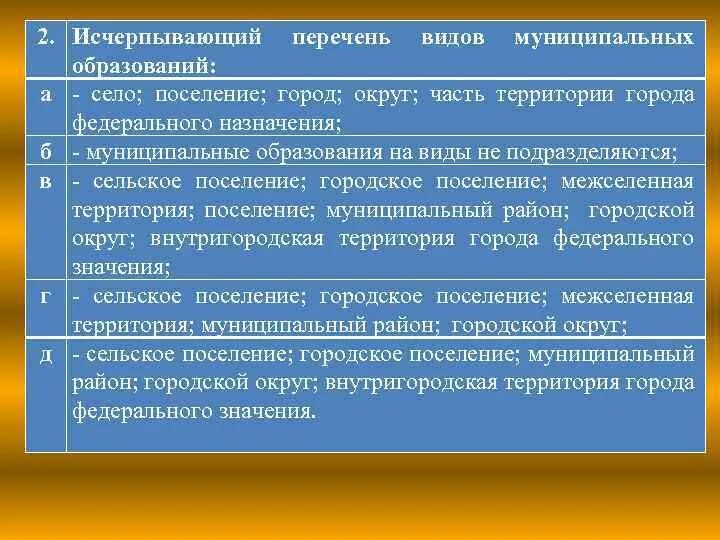 | 2. | Исчерпывающий перечень видов муниципальных образований: |
|---|---|
| а | - село; поселение; город; округ; часть территории города федерального назначения; |
| б | - муниципальные образования на виды не подразделяются; |
| в | - сельское поселение; городское поселение; межселенная территория; поселение; муниципальный район; городской округ; внутригородская территория города федерального значения; |
| г | - сельское поселение; городское поселение; межселенная территория; муниципальный район; городской округ; |
| д | - сельское поселение; городское поселение; муниципальный район; городской округ; внутригородская территория города федерального значения. |